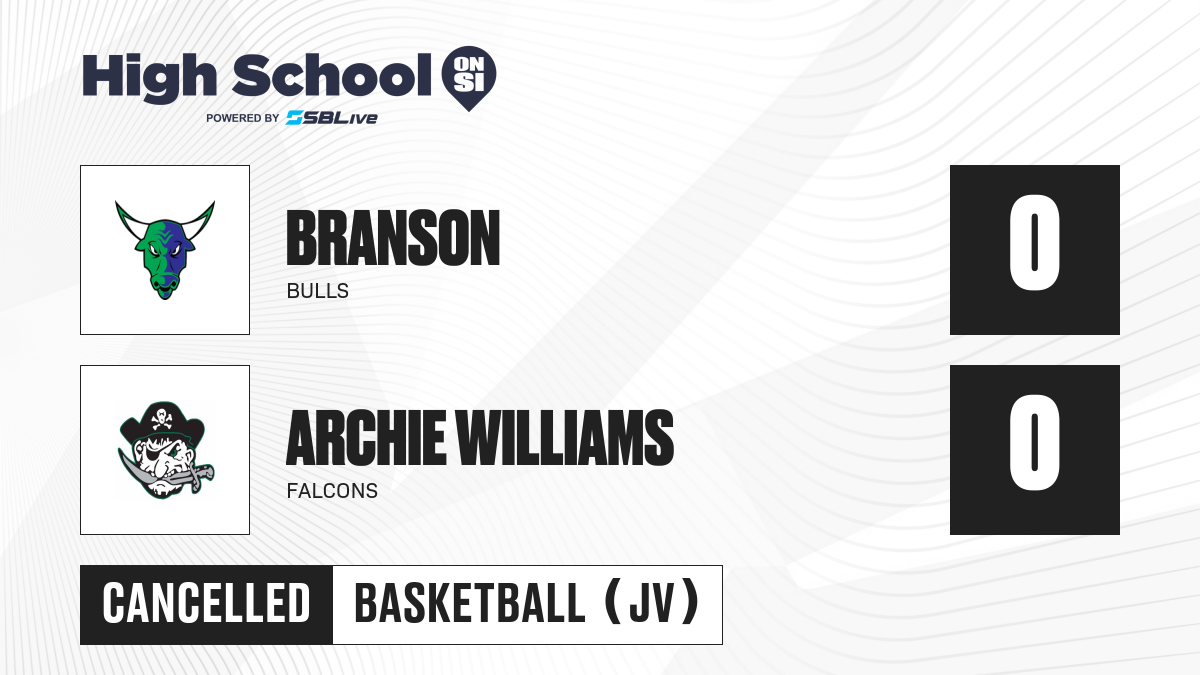 High School ON SI
POWERED BY SBLive

BRANSON
BULLS

0

ARCHIE WILLIAMS
FALCONS

0

CANCELLED
BASKETBALL (JV)